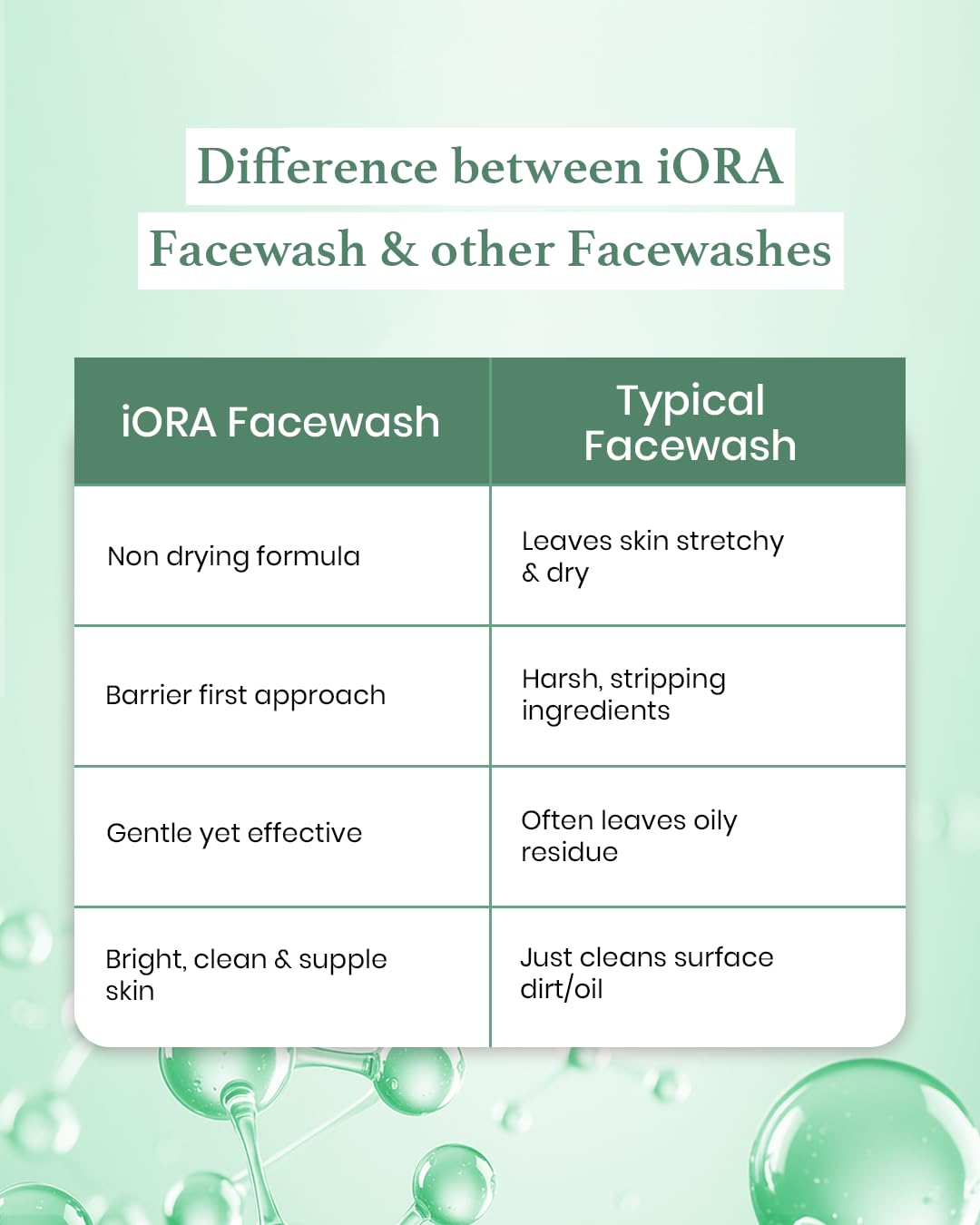 Difference between iORA Facewash & other Facewashes

| iORA Facewash | Typical Facewash |
|---|---|
| Non drying formula | Leaves skin stretchy & dry |
| Barrier first approach | Harsh, stripping ingredients |
| Gentle yet effective | Often leaves oily residue |
| Bright, clean & supple skin | Just cleans surface dirt/oil |